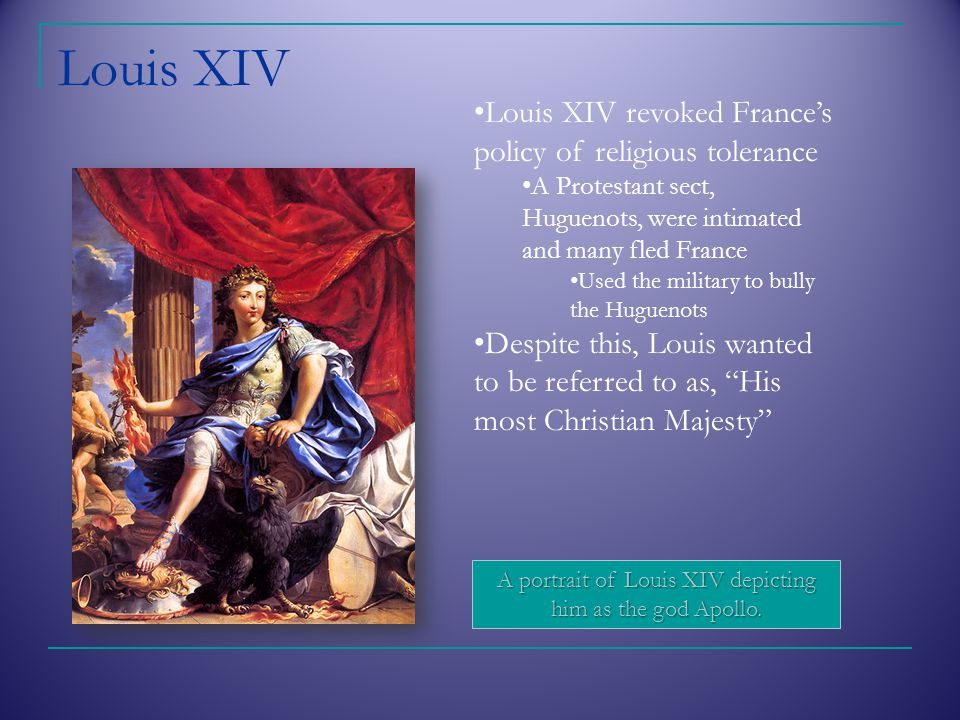 Louis XIV

•Louis XIV revoked France's policy of religious tolerance

•A Protestant sect, Huguenots, were intimated and many fled France

•Used the military to bully the Huguenots

•Despite this, Louis wanted to be referred to as, "His most Christian Majesty"

A portrait of Louis XIV depicting him as the god Apollo.